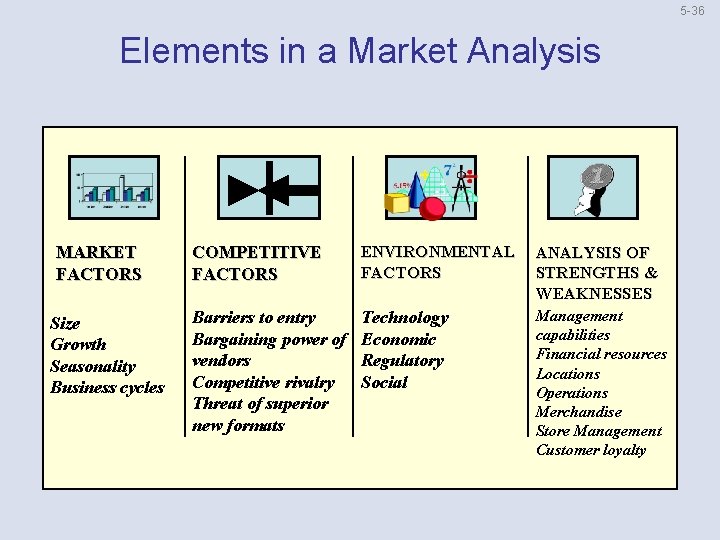 5-36

Elements in a Market Analysis

MARKET FACTORS

Size
Growth
Seasonality
Business cycles

COMPETITIVE FACTORS

Barriers to entry
Bargaining power of vendors
Competitive rivalry
Threat of superior new formats

ENVIRONMENTAL FACTORS

Technology
Economic
Regulatory
Social

ANALYSIS OF STRENGTHS & WEAKNESSES

Management capabilities
Financial resources
Locations
Operations
Merchandise
Store Management
Customer loyalty